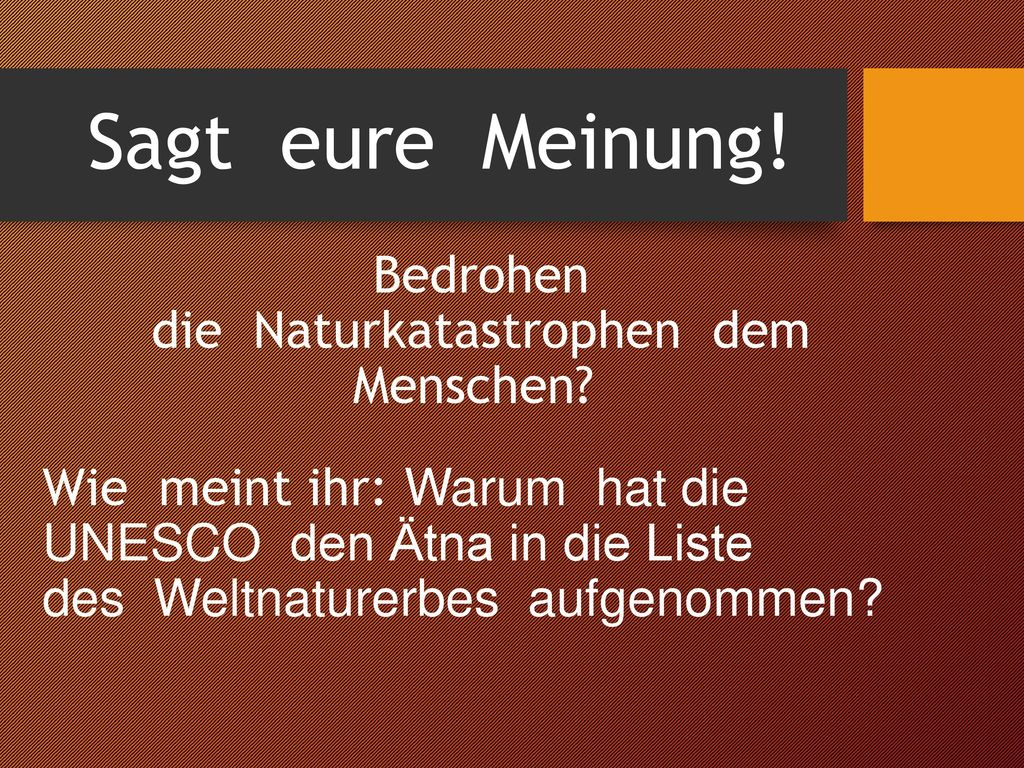 Sagt eure Meinung!

Bedrohen die Naturkatastrophen dem Menschen?

Wie meint ihr: Warum hat die UNESCO den Ätna in die Liste des Weltnaturerbes aufgenommen?